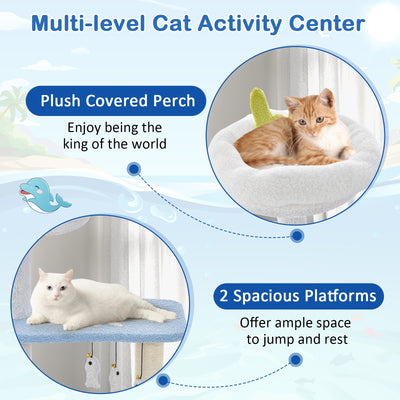 Multi-level Cat Activity Center

Plush Covered Perch

Enjoy being the king of the world

2 Spacious Platforms

Offer ample space to jump and rest